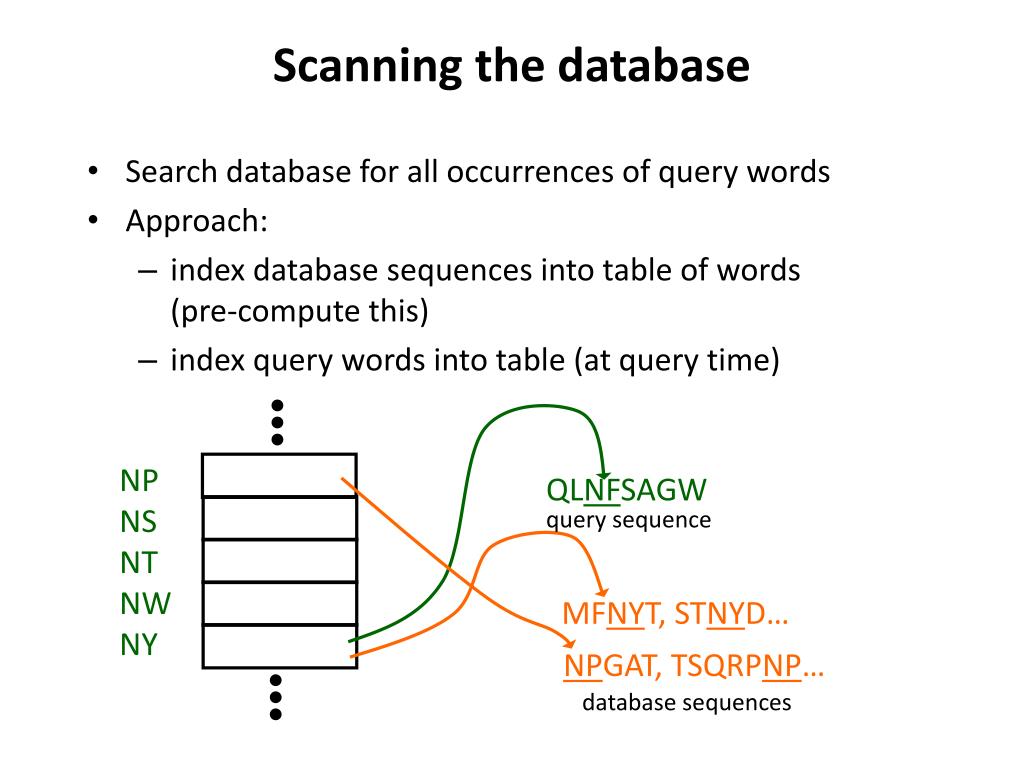 Scanning the database

• Search database for all occurrences of query words
• Approach:
– index database sequences into table of words (pre-compute this)
– index query words into table (at query time)

NP
NS
NT
NW
NY

QLNFSAGW
query sequence

MFNYT, STNYD…
NPGAT, TSQRPNP…
database sequences